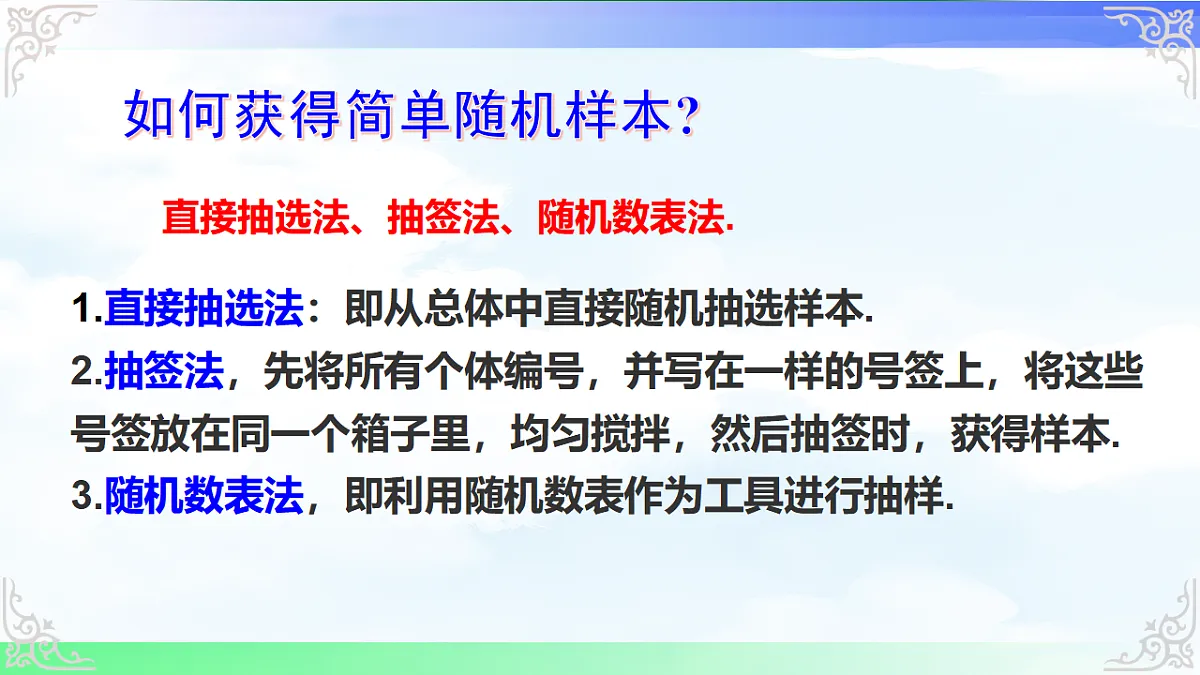 如何获得简单随机样本?

直接抽选法、抽签法、随机数表法.

1.直接抽选法：即从总体中直接随机抽选样本.
2.抽签法，先将所有个体编号，并写在一样的号签上，将这些号签放在同一个箱子里，均匀搅拌，然后抽签时，获得样本.
3.随机数表法，即利用随机数表作为工具进行抽样.